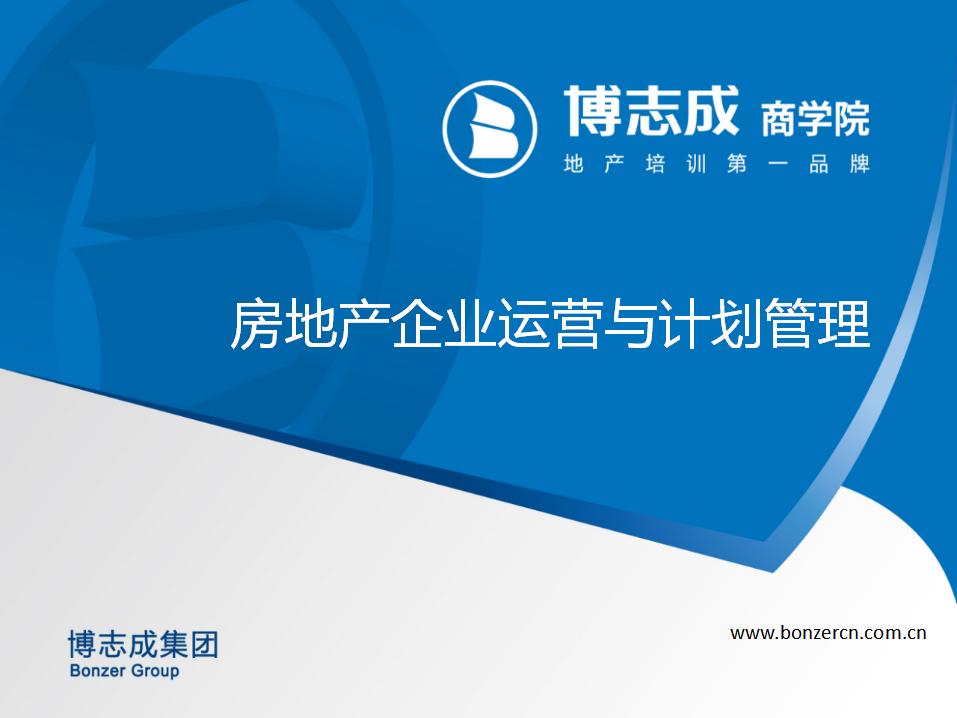 博志成 商学院
地产培训第一品牌

房地产企业运营与计划管理

博志成集团
Bonzer Group

www.bonzercn.com.cn